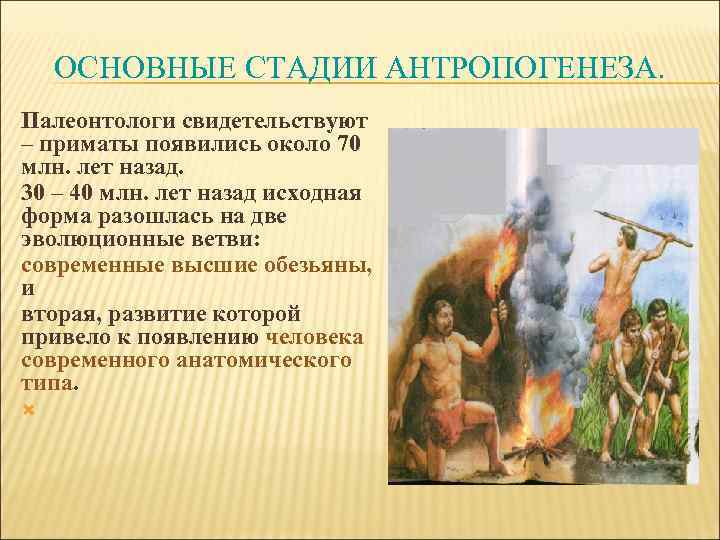 ОСНОВНЫЕ СТАДИИ АНТРОПОГЕНЕЗА.

Палеонтологи свидетельствуют – приматы появились около 70 млн. лет назад.

30 – 40 млн. лет назад исходная форма разошлась на две эволюционные ветви: современные высшие обезьяны, и вторая, развитие которой привело к появлению человека современного анатомического типа.